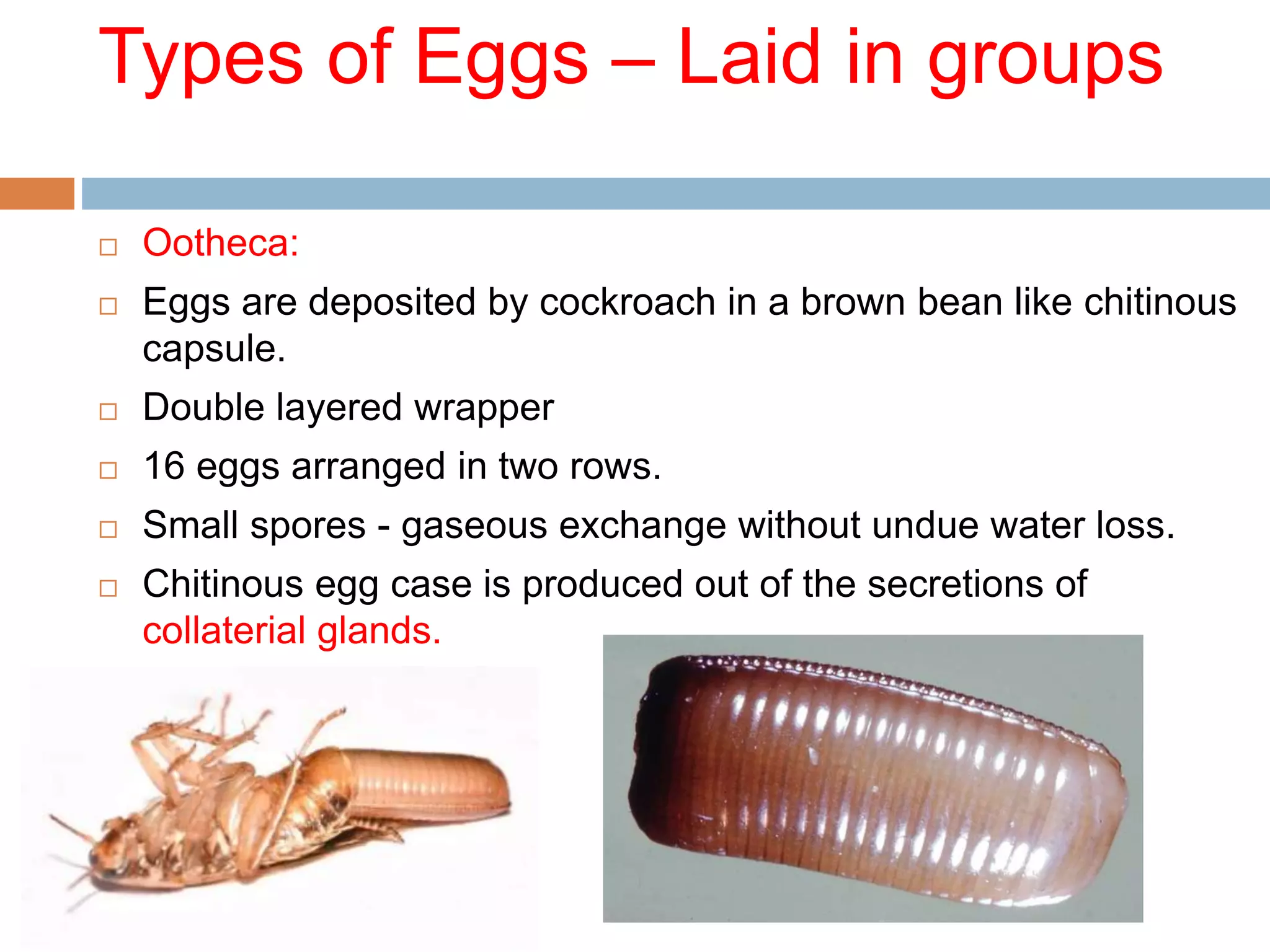 Types of Eggs – Laid in groups

□ Ootheca:
□ Eggs are deposited by cockroach in a brown bean like chitinous capsule.
□ Double layered wrapper
□ 16 eggs arranged in two rows.
□ Small spores - gaseous exchange without undue water loss.
□ Chitinous egg case is produced out of the secretions of collaterial glands.